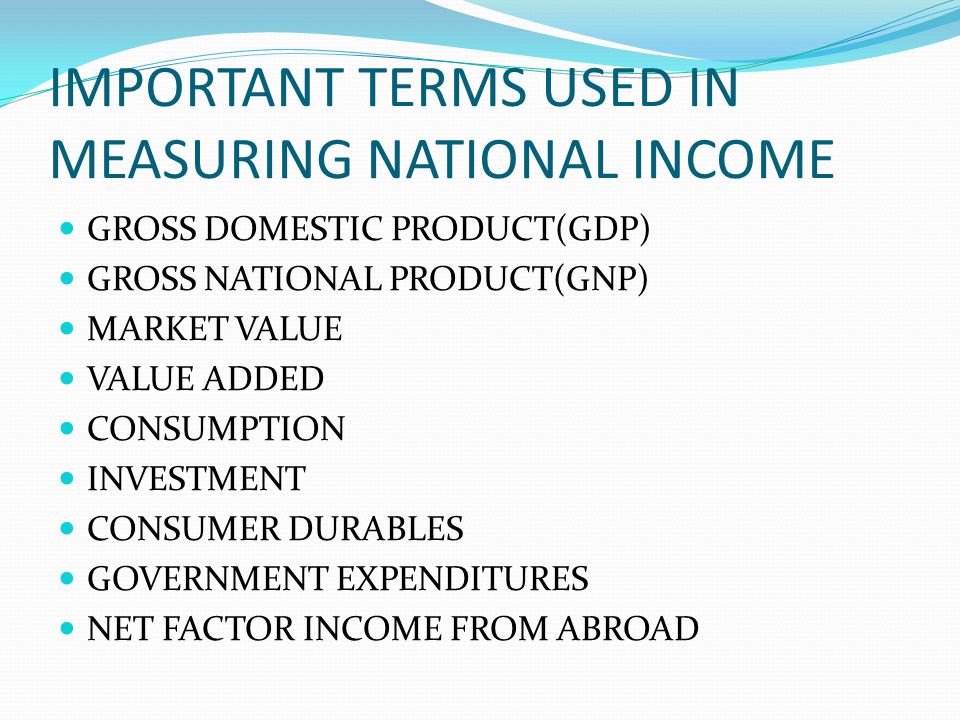 IMPORTANT TERMS USED IN MEASURING NATIONAL INCOME

- GROSS DOMESTIC PRODUCT(GDP)
- GROSS NATIONAL PRODUCT(GNP)
- MARKET VALUE
- VALUE ADDED
- CONSUMPTION
- INVESTMENT
- CONSUMER DURABLES
- GOVERNMENT EXPENDITURES
- NET FACTOR INCOME FROM ABROAD